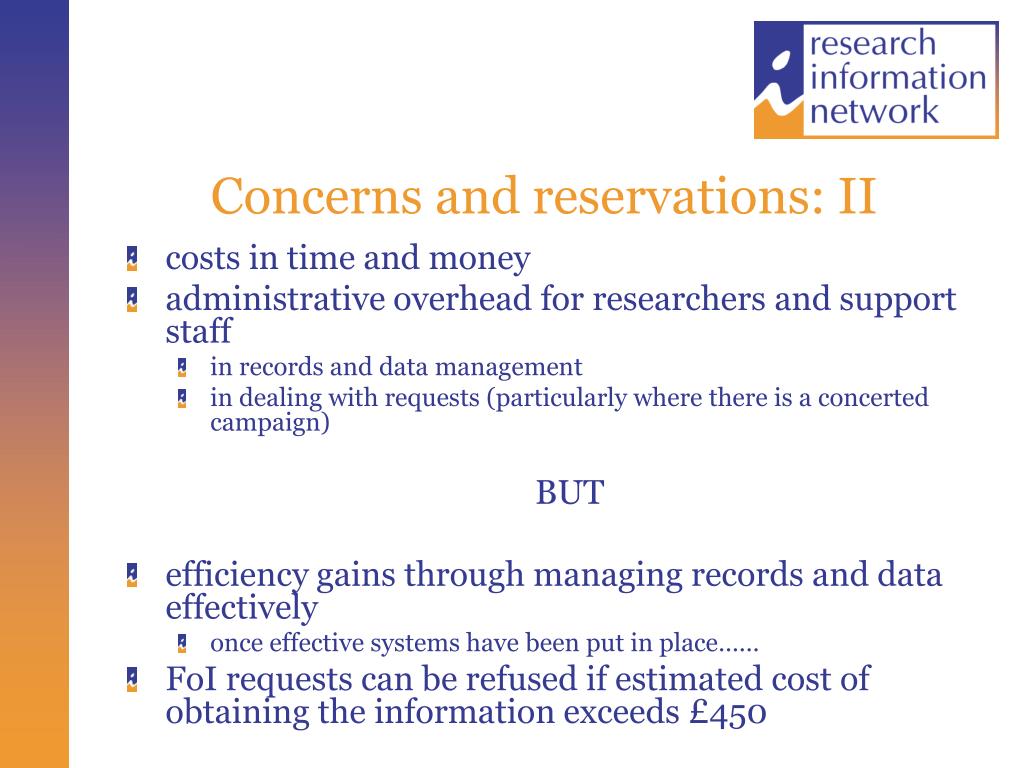 research information network

Concerns and reservations: II

costs in time and money

administrative overhead for researchers and support staff

in records and data management

in dealing with requests (particularly where there is a concerted campaign)

BUT

efficiency gains through managing records and data effectively

once effective systems have been put in place……

FoI requests can be refused if estimated cost of obtaining the information exceeds £450